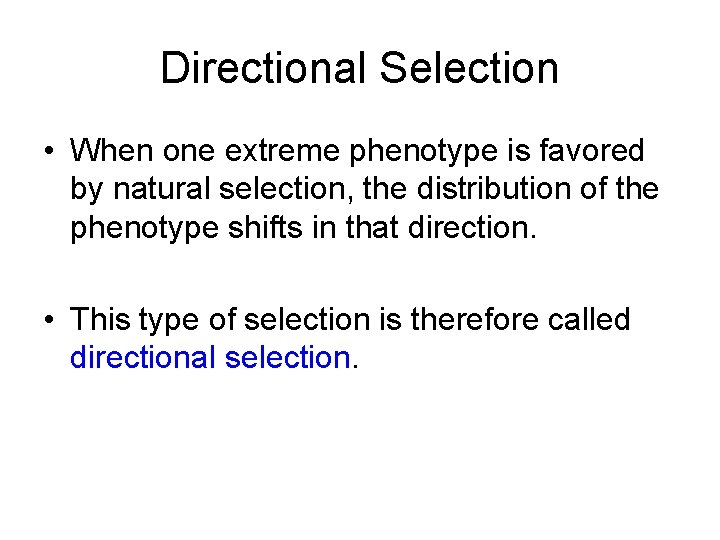 Directional Selection

• When one extreme phenotype is favored by natural selection, the distribution of the phenotype shifts in that direction.

• This type of selection is therefore called directional selection.